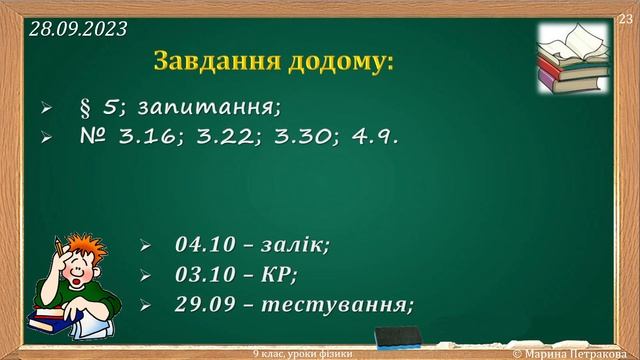 28.09.2023

23

Завдання додому:

➢ § 5; запитання;
➢ № 3.16; 3.22; 3.30; 4.9.

➢ 04.10 – залік;
➢ 03.10 – КР;
➢ 29.09 – тестування;

9 клас, уроки фізики

© Марина Петракова